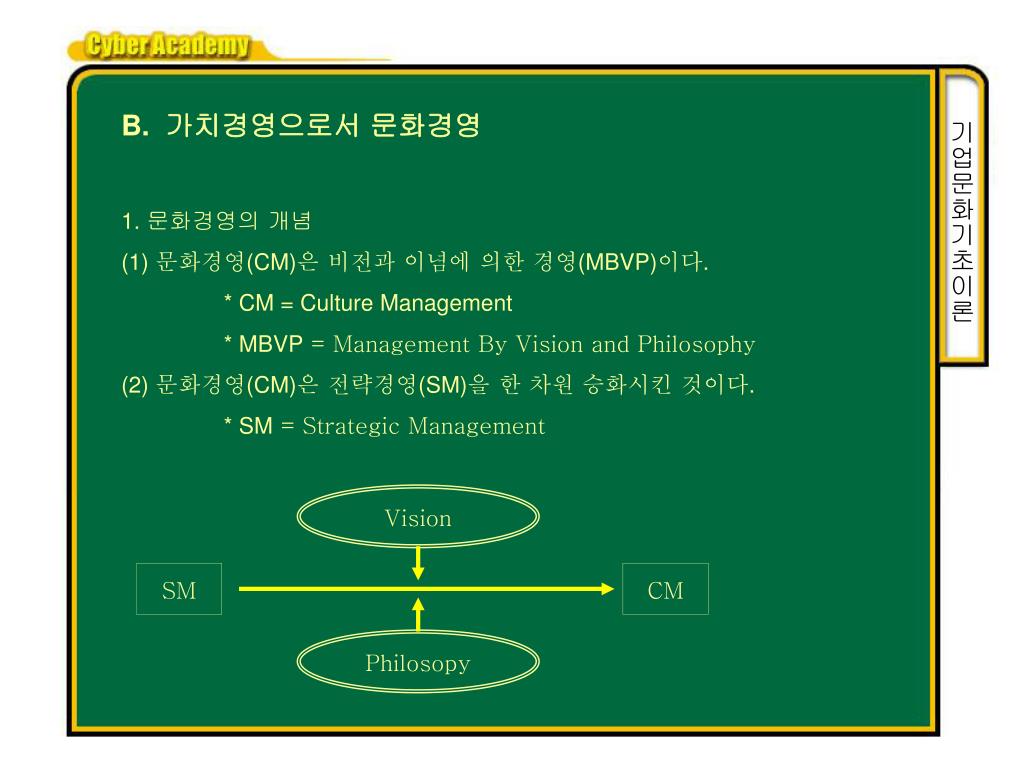 Cyber Academy

B. 가치경영으로서 문화경영

1. 문화경영의 개념

(1) 문화경영(CM)은 비전과 이념에 의한 경영(MBVP)이다.

* CM = Culture Management

* MBVP = Management By Vision and Philosophy

(2) 문화경영(CM)은 전략경영(SM)을 한 차원 승화시킨 것이다.

* SM = Strategic Management

Vision

SM

CM

Philosopy

기업문화기초이론